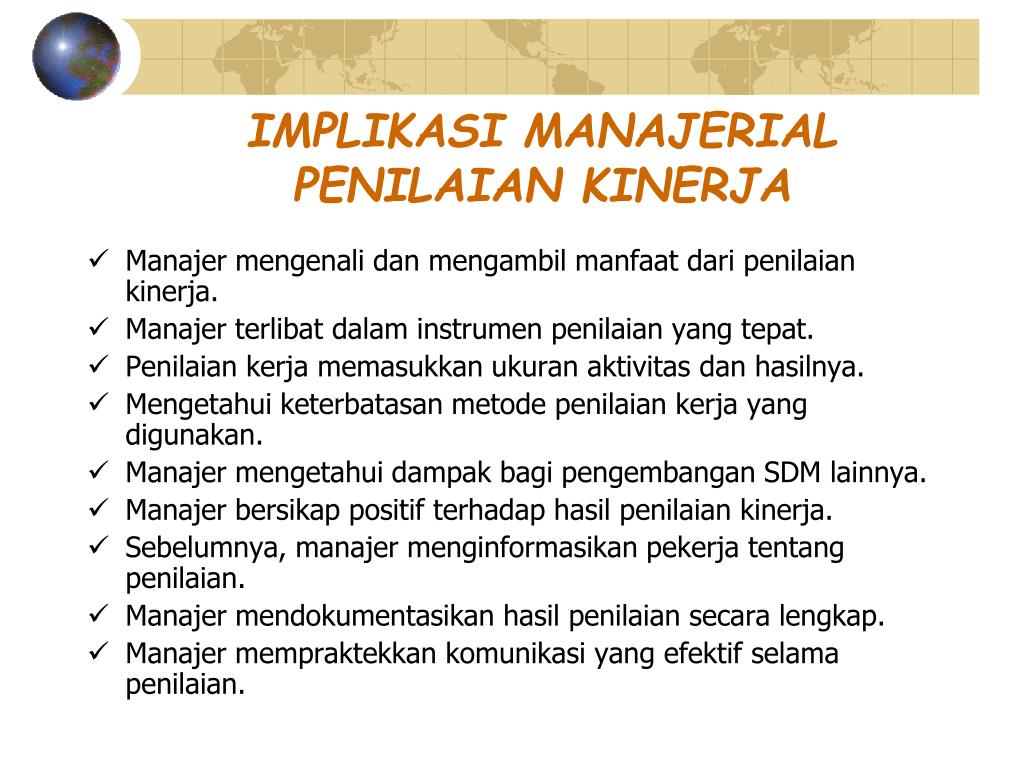 IMPLIKASI MANAJERIAL PENILAIAN KINERJA

✓ Manajer mengenali dan mengambil manfaat dari penilaian kinerja.
✓ Manajer terlibat dalam instrumen penilaian yang tepat.
✓ Penilaian kerja memasukkan ukuran aktivitas dan hasilnya.
✓ Mengetahui keterbatasan metode penilaian kerja yang digunakan.
✓ Manajer mengetahui dampak bagi pengembangan SDM lainnya.
✓ Manajer bersikap positif terhadap hasil penilaian kinerja.
✓ Sebelumnya, manajer menginformasikan pekerja tentang penilaian.
✓ Manajer mendokumentasikan hasil penilaian secara lengkap.
✓ Manajer mempraktekkan komunikasi yang efektif selama penilaian.